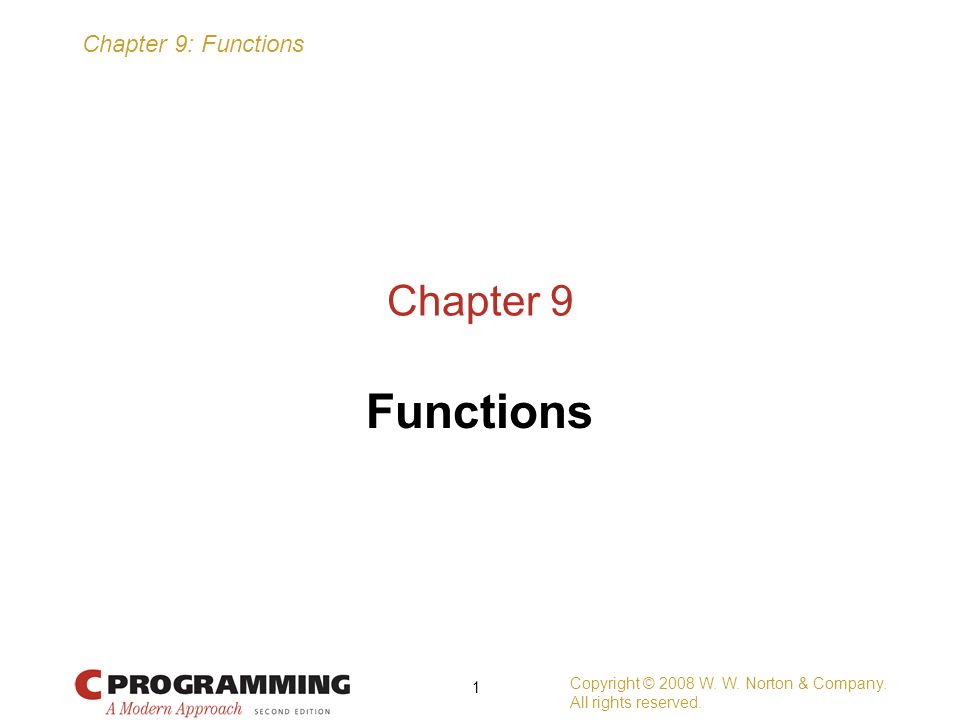 Chapter 9: Functions

Chapter 9

Functions

C PROGRAMMING
A Modern Approach SECOND EDITION

1

Copyright © 2008 W. W. Norton & Company.
All rights reserved.